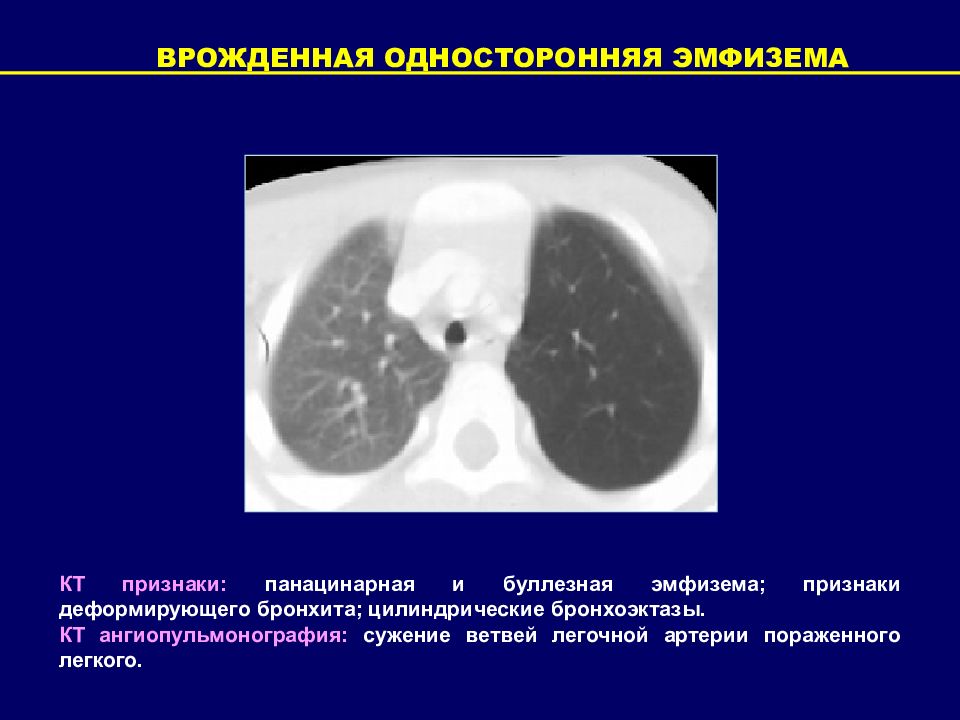 ВРОЖДЕННАЯ ОДНОСТОРОННЯЯ ЭМФИЗЕМА

КТ признаки: панацинарная и буллезная эмфизема; признаки деформирующего бронхита; цилиндрические бронхоэктазы.
КТ ангиопульмонография: сужение ветвей легочной артерии пораженного легкого.